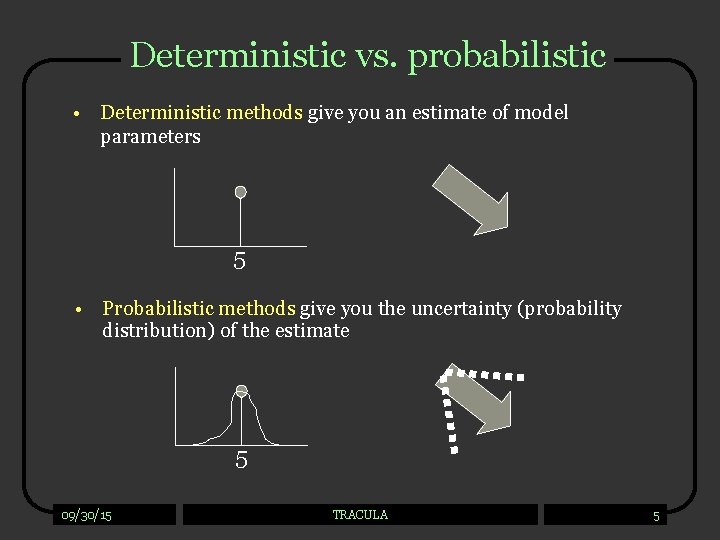 Deterministic vs. probabilistic

• Deterministic methods give you an estimate of model parameters

5

• Probabilistic methods give you the uncertainty (probability distribution) of the estimate

5

09/30/15

TRACULA

5